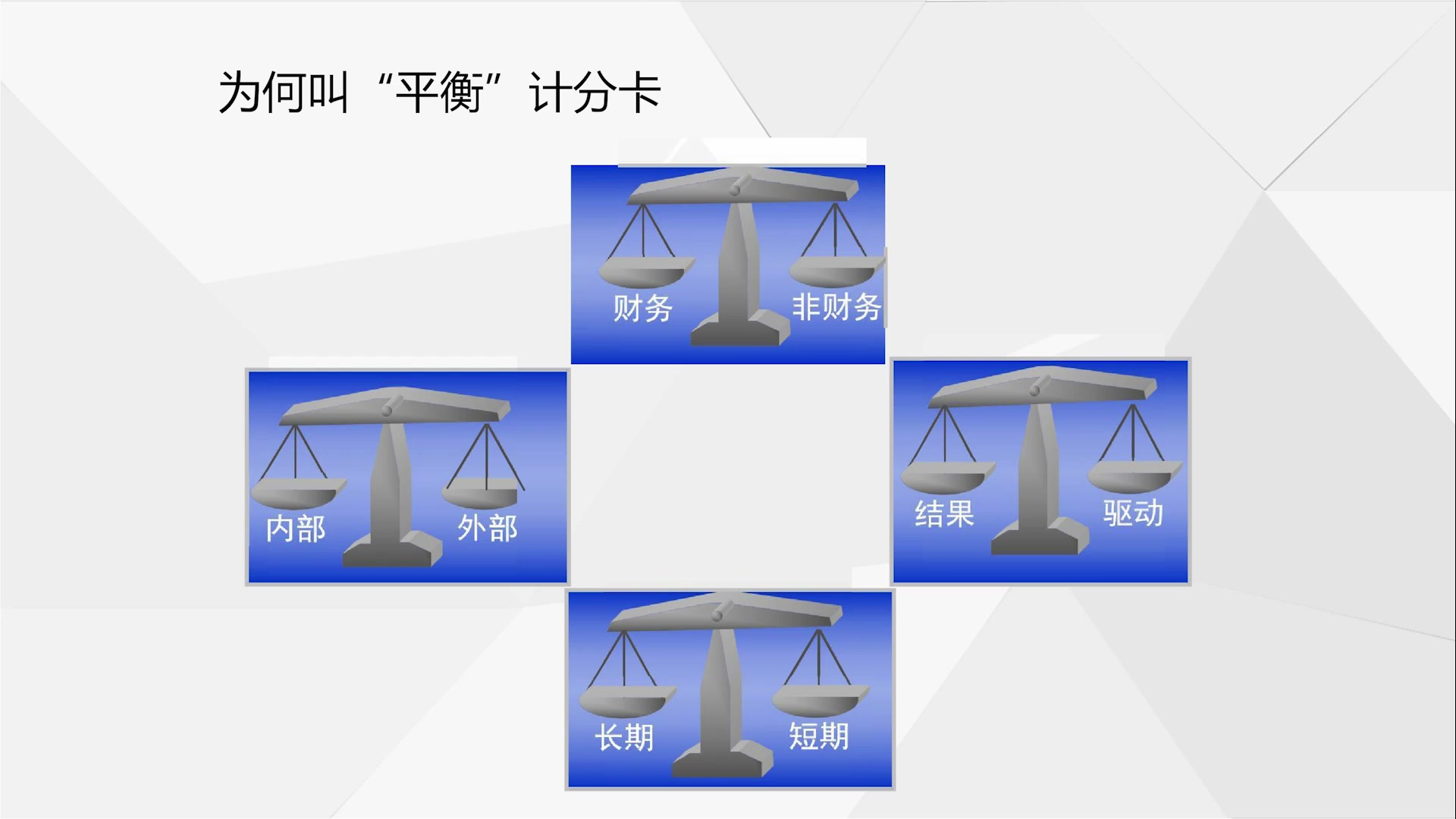 为何叫“平衡”计分卡

财务 非财务

内部 外部

结果 驱动

长期 短期